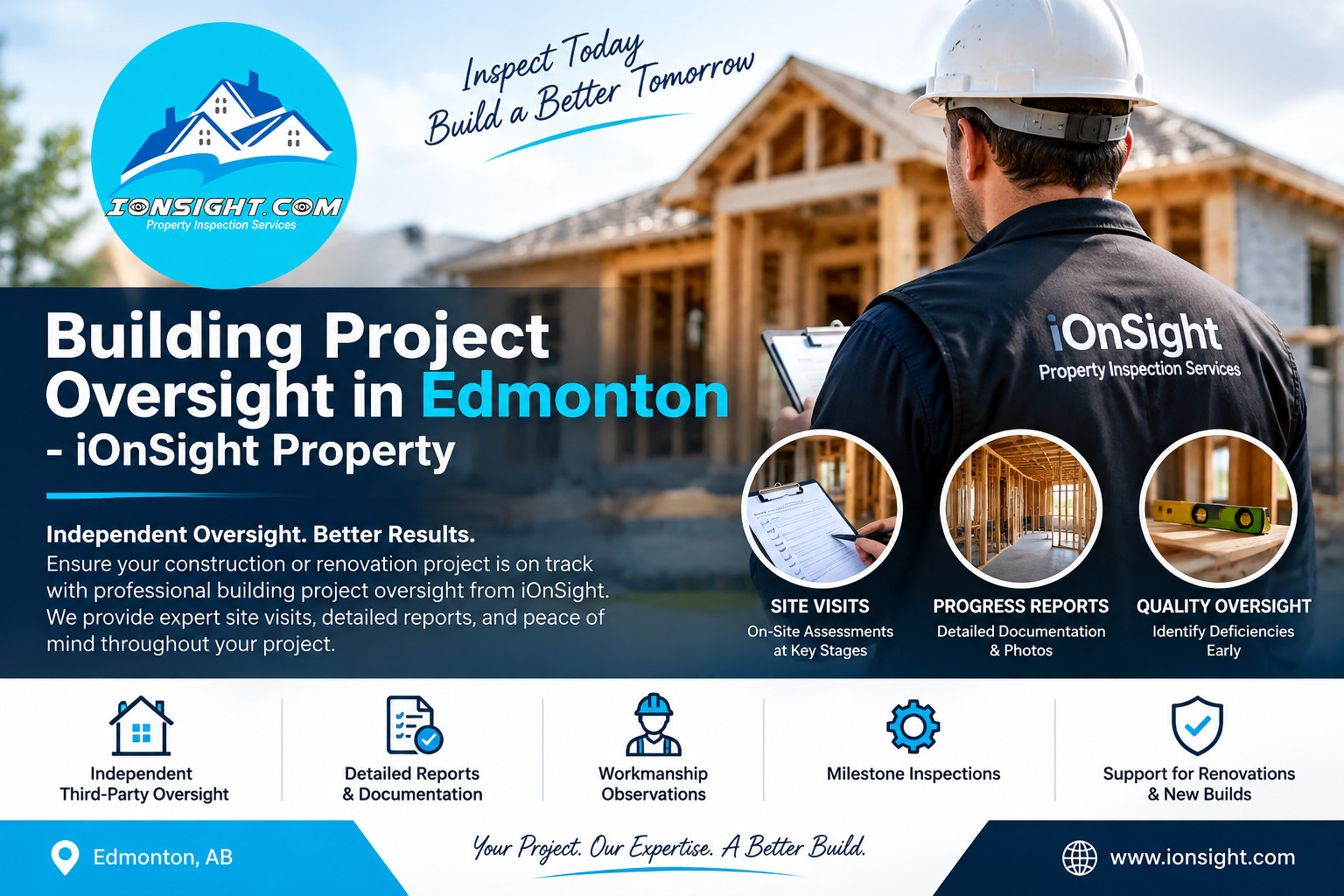 IONSIGHT.COM
Property Inspection Services

Inspect Today
Build a Better Tomorrow

iOnSight
Property Inspection Services

Building Project Oversight in Edmonton - iOnSight Property

Independent Oversight. Better Results.

Ensure your construction or renovation project is on track with professional building project oversight from iOnSight. We provide expert site visits, detailed reports, and peace of mind throughout your project.

SITE VISITS
On-Site Assessments at Key Stages

PROGRESS REPORTS
Detailed Documentation & Photos

QUALITY OVERSIGHT
Identify Deficiencies Early

Independent Third-Party Oversight

Detailed Reports & Documentation

Workmanship Observations

Milestone Inspections

Support for Renovations & New Builds

Edmonton, AB

Your Project. Our Expertise. A Better Build.

www.ionsight.com